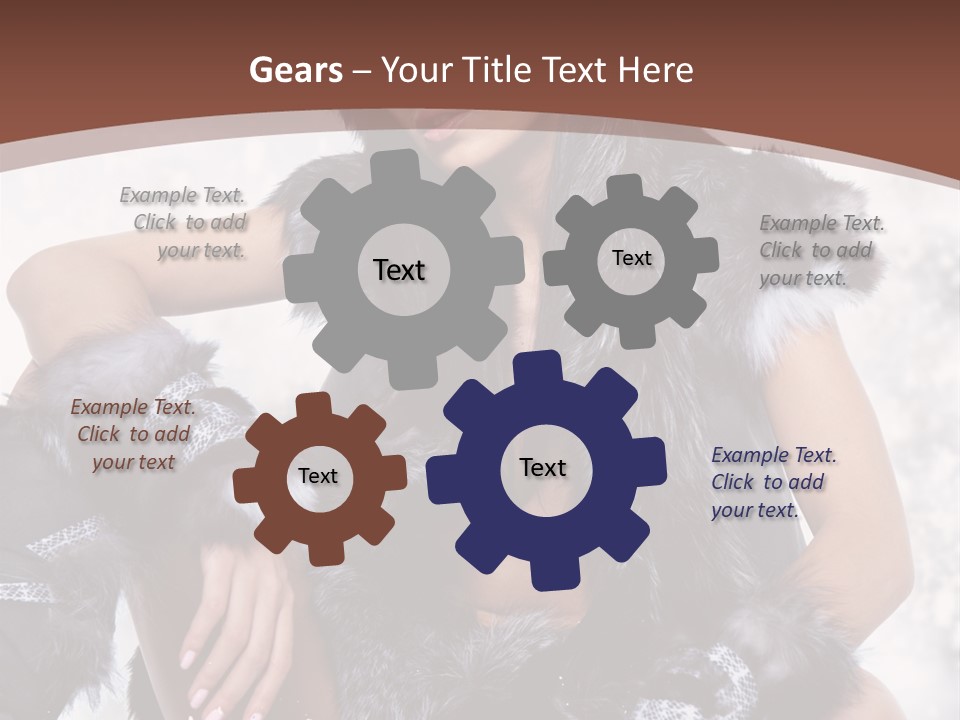 Gears – Your Title Text Here

Example Text. Click to add your text.

Text

Text

Example Text. Click to add your text.

Example Text. Click to add your text

Text

Text

Example Text. Click to add your text.